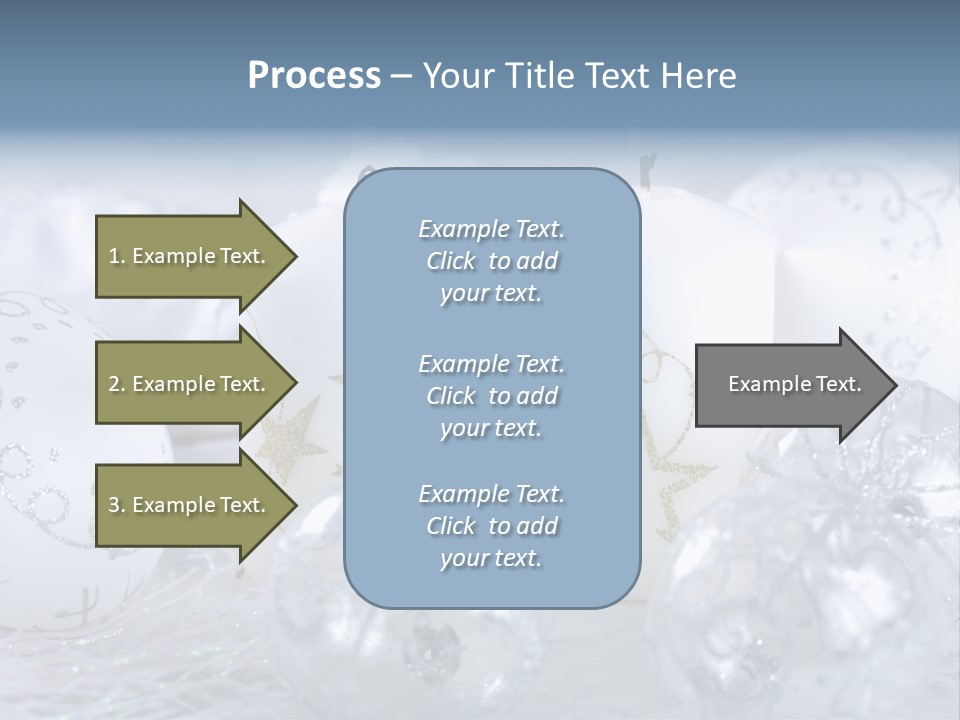 Process – Your Title Text Here

1. Example Text.

2. Example Text.

3. Example Text.

Example Text. Click to add your text.

Example Text. Click to add your text.

Example Text. Click to add your text.

Example Text.